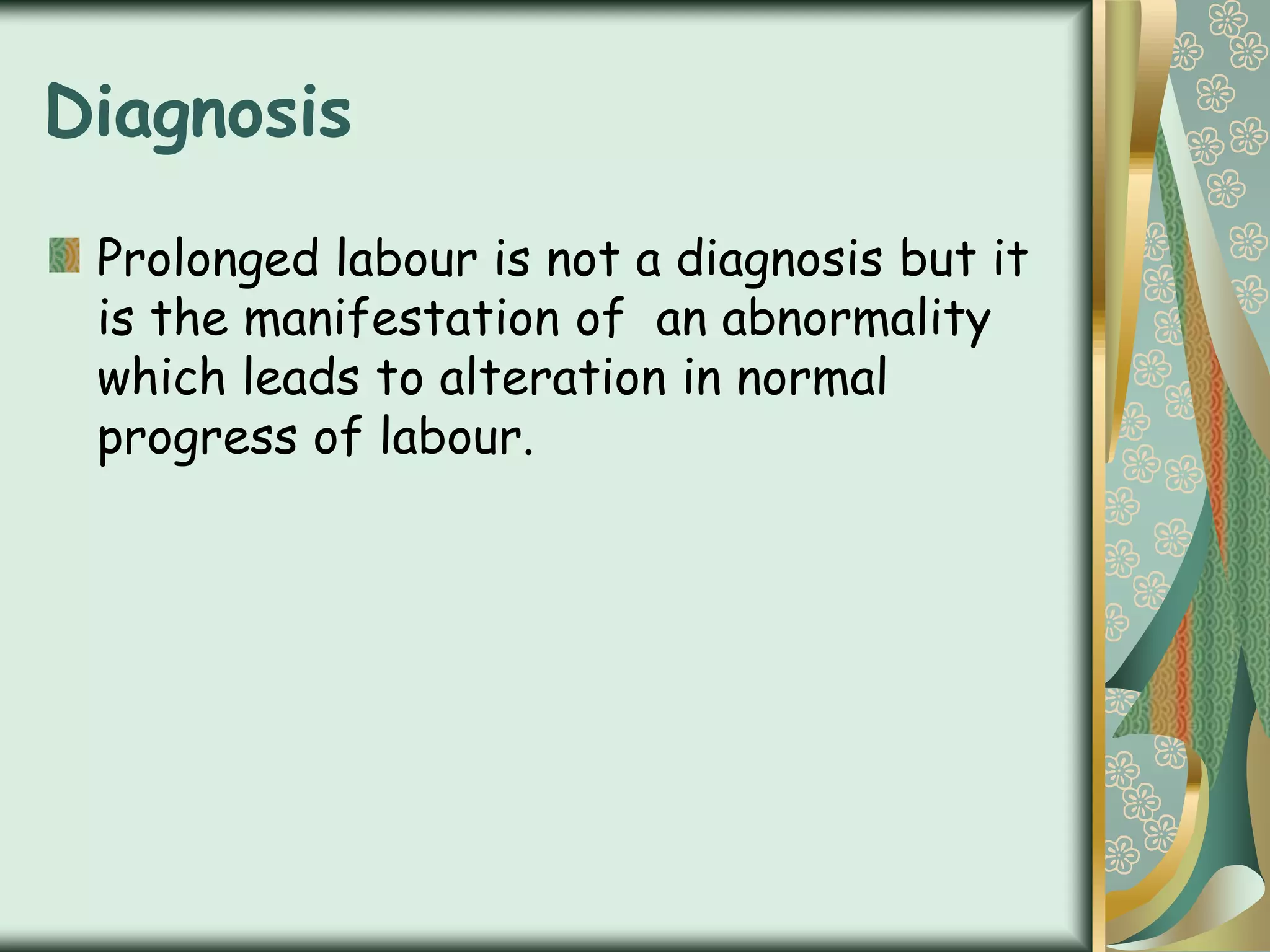 Diagnosis

Prolonged labour is not a diagnosis but it is the manifestation of an abnormality which leads to alteration in normal progress of labour.